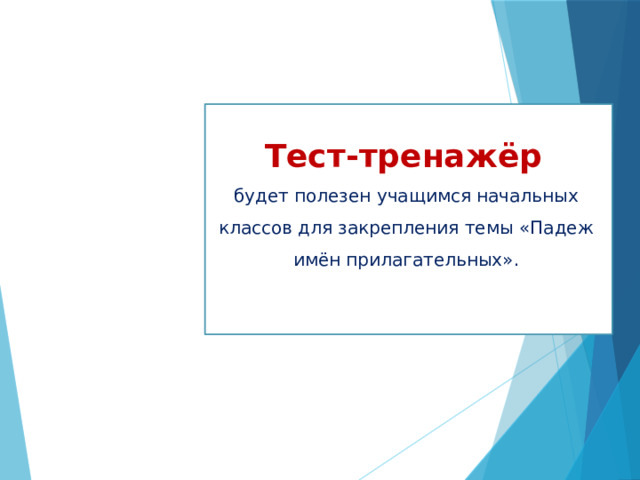 Тест-тренажёр

будет полезен учащимся начальных классов для закрепления темы «Падеж имён прилагательных».